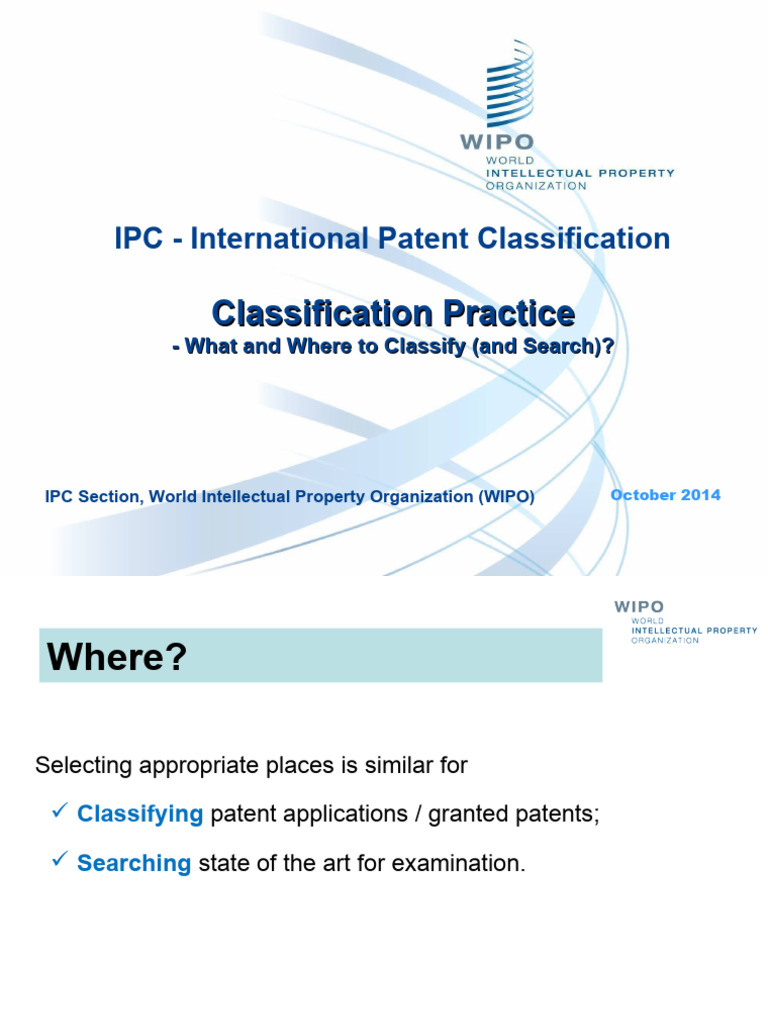 WIPO
WORLD
INTELLECTUAL PROPERTY
ORGANIZATION

IPC - International Patent Classification

Classification Practice
- What and Where to Classify (and Search)?

IPC Section, World Intellectual Property Organization (WIPO)

October 2014

WIPO
WORLD
INTELLECTUAL PROPERTY
ORGANIZATION

Where?

Selecting appropriate places is similar for

✓ Classifying patent applications / granted patents;

✓ Searching state of the art for examination.